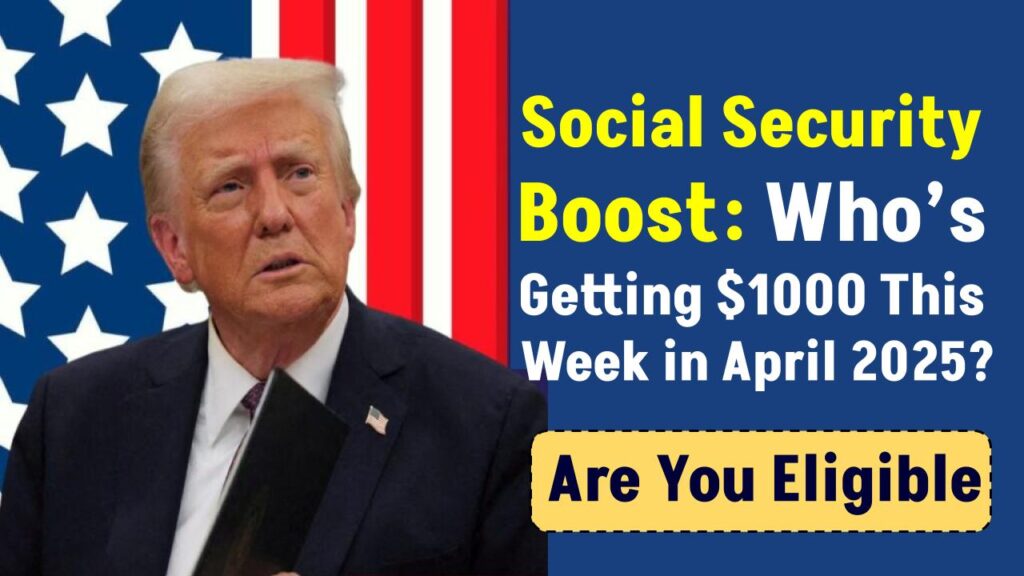 Social Security Boost: Who's Getting \$1000 This Week in April 2025?

Are You Eligible